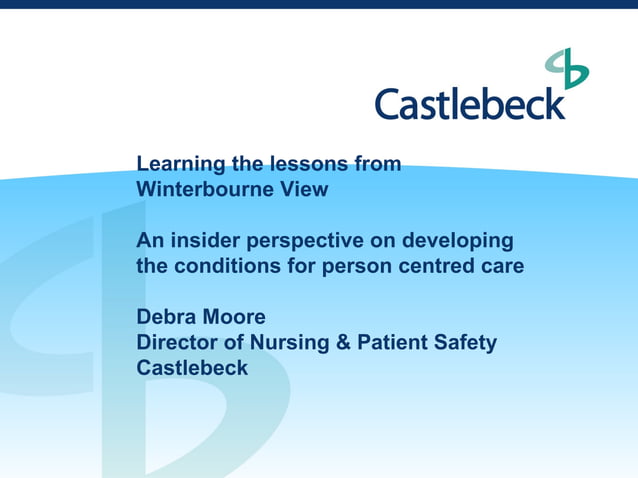 Castlebeck

Learning the lessons from Winterbourne View

An insider perspective on developing the conditions for person centred care

Debra Moore
Director of Nursing & Patient Safety
Castlebeck